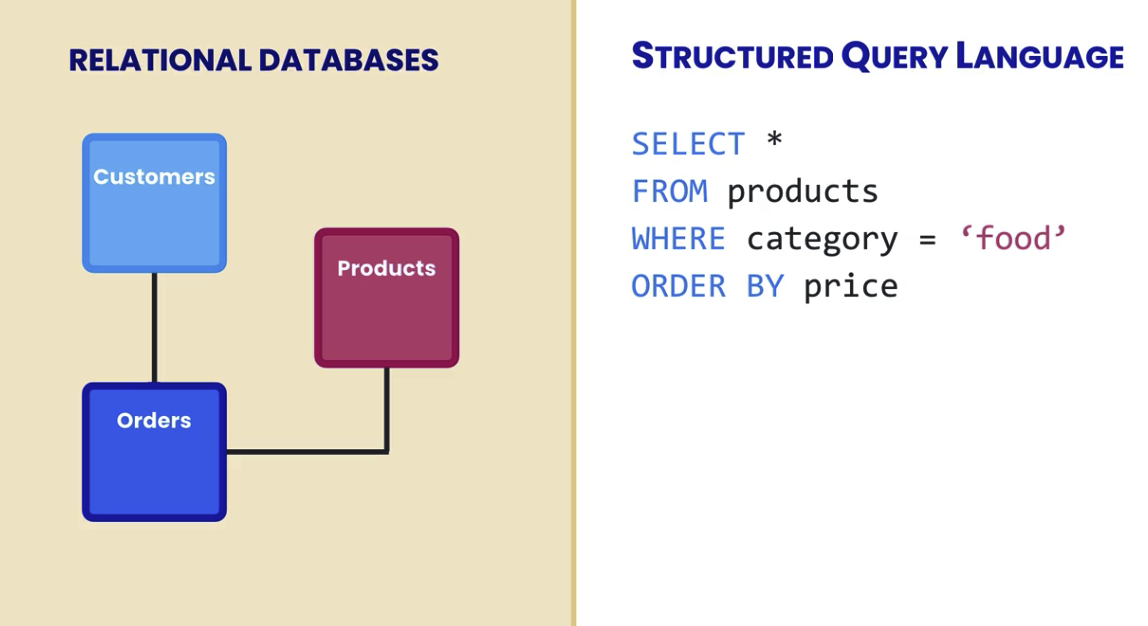 RELATIONAL DATABASES

Customers

Products

Orders

STRUCTURED QUERY LANGUAGE

SELECT *
FROM products
WHERE category = ‘food’
ORDER BY price